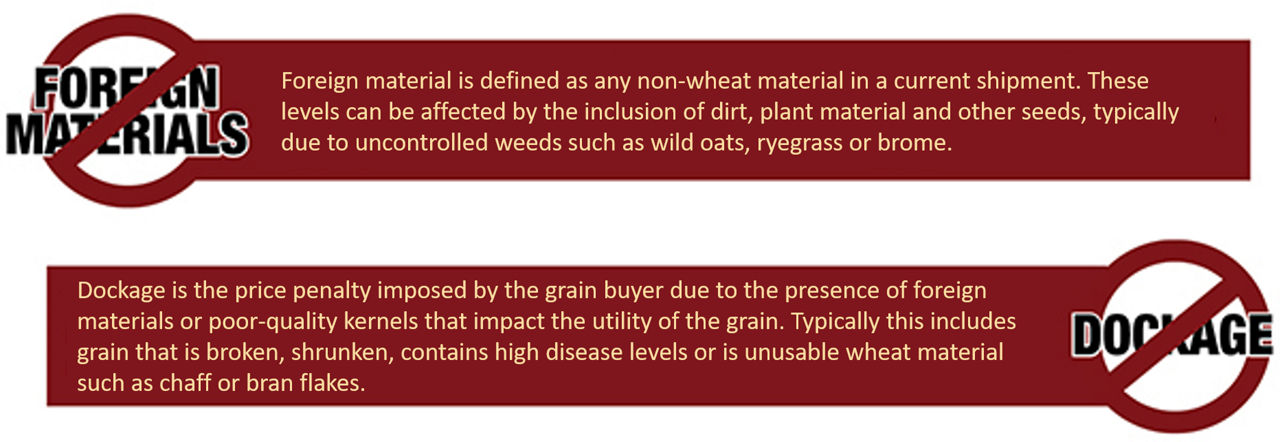 FOREIGN MATERIALS

Foreign material is defined as any non-wheat material in a current shipment. These levels can be affected by the inclusion of dirt, plant material and other seeds, typically due to uncontrolled weeds such as wild oats, ryegrass or brome.

Dockage is the price penalty imposed by the grain buyer due to the presence of foreign materials or poor-quality kernels that impact the utility of the grain. Typically this includes grain that is broken, shrunken, contains high disease levels or is unusable wheat material such as chaff or bran flakes.

DOCKAGE